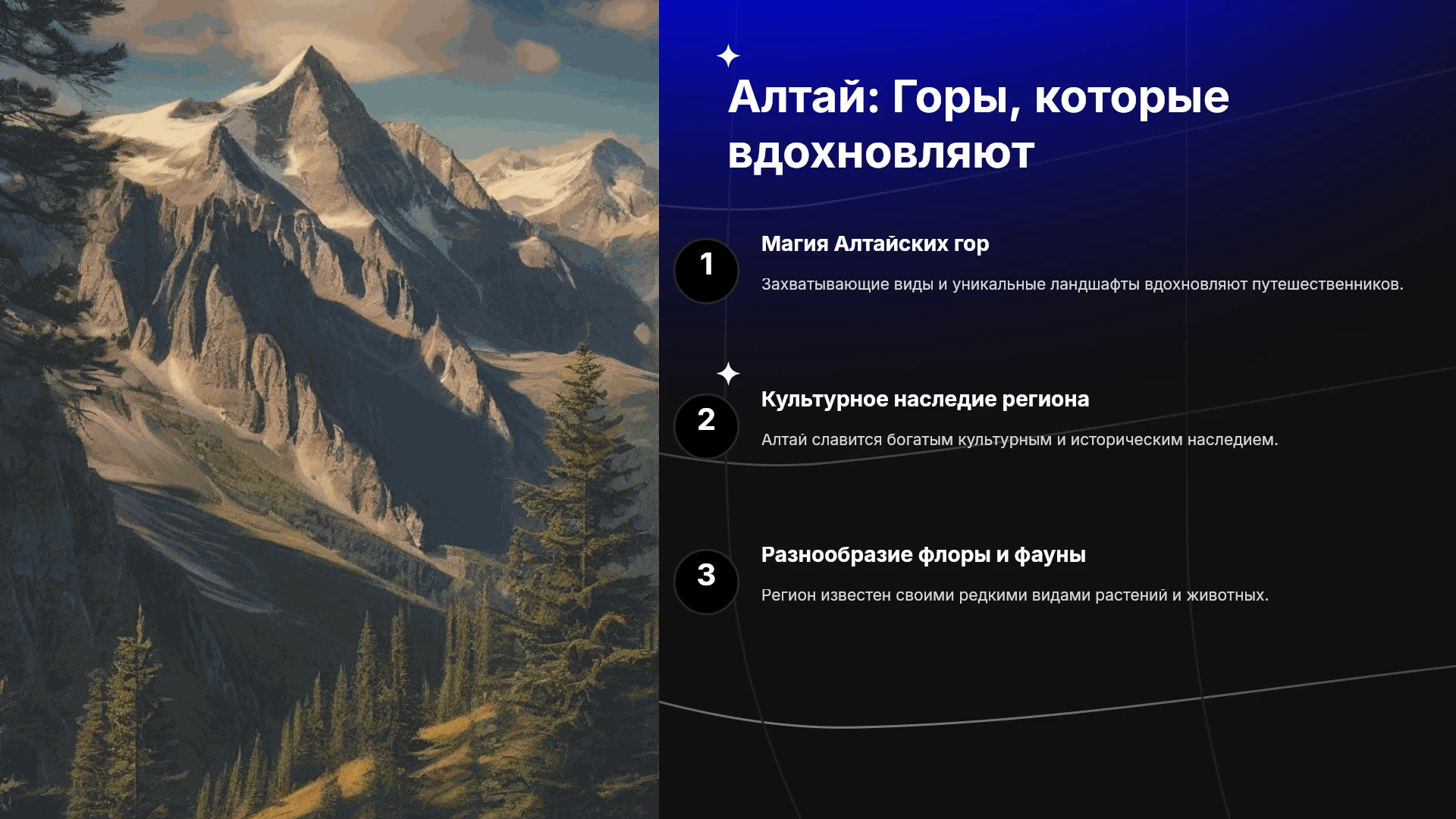 Алтай: Горы, которые вдохновляют

1

Магия Алтайских гор

Захватывающие виды и уникальные ландшафты вдохновляют путешественников.

2

Культурное наследие региона

Алтай славится богатым культурным и историческим наследием.

3

Разнообразие флоры и фауны

Регион известен своими редкими видами растений и животных.